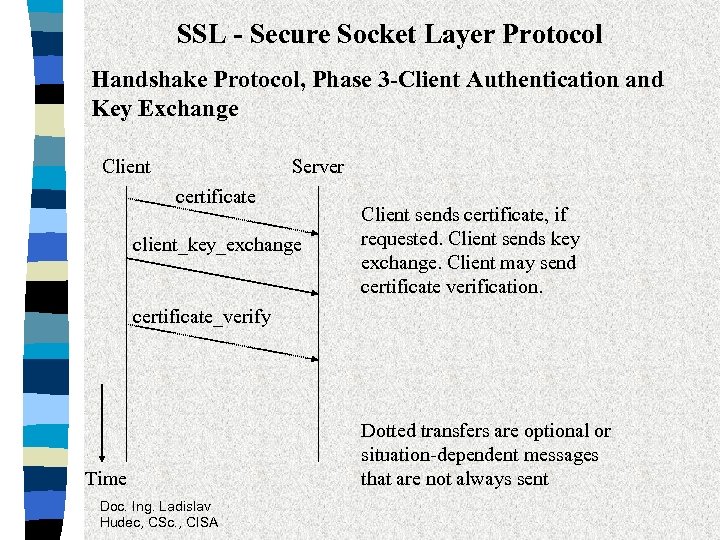 SSL - Secure Socket Layer Protocol

Handshake Protocol, Phase 3-Client Authentication and Key Exchange

Client

Server

certificate

client_key_exchange

certificate_verify

Client sends certificate, if requested. Client sends key exchange. Client may send certificate verification.

Dotted transfers are optional or situation-dependent messages that are not always sent

Time

Doc. Ing. Ladislav Hudec, CSc., CISA